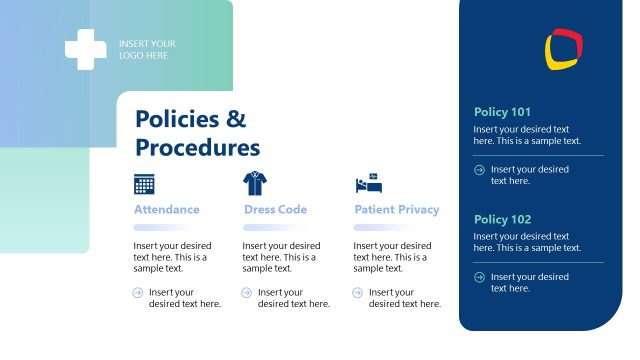 INSERT YOUR LOGO HERE

Policies & Procedures

Attendance

Insert your desired text here. This is a sample text.

Insert your desired text here.

Dress Code

Insert your desired text here. This is a sample text.

Insert your desired text here.

Patient Privacy

Insert your desired text here. This is a sample text.

Insert your desired text here.

Policy 101

Insert your desired text here. This is a sample text.

Insert your desired text here.

Policy 102

Insert your desired text here. This is a sample text.

Insert your desired text here.